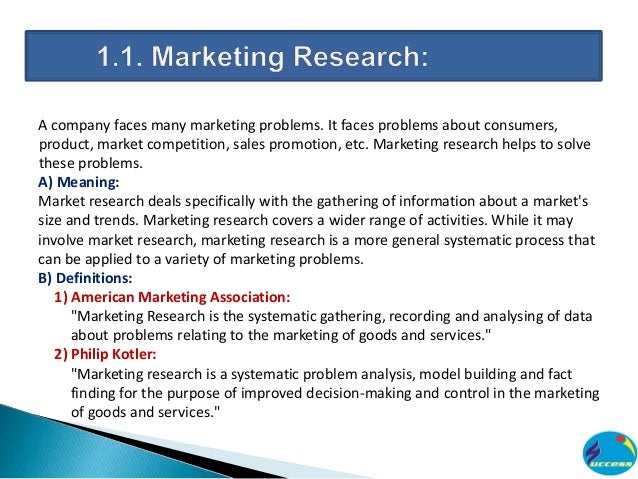 1.1. Marketing Research:

A company faces many marketing problems. It faces problems about consumers, product, market competition, sales promotion, etc. Marketing research helps to solve these problems.

A) Meaning:

Market research deals specifically with the gathering of information about a market's size and trends. Marketing research covers a wider range of activities. While it may involve market research, marketing research is a more general systematic process that can be applied to a variety of marketing problems.

B) Definitions:

1) American Marketing Association:

"Marketing Research is the systematic gathering, recording and analysing of data about problems relating to the marketing of goods and services."

2) Philip Kotler:

"Marketing research is a systematic problem analysis, model building and fact finding for the purpose of improved decision-making and control in the marketing of goods and services."

uccess